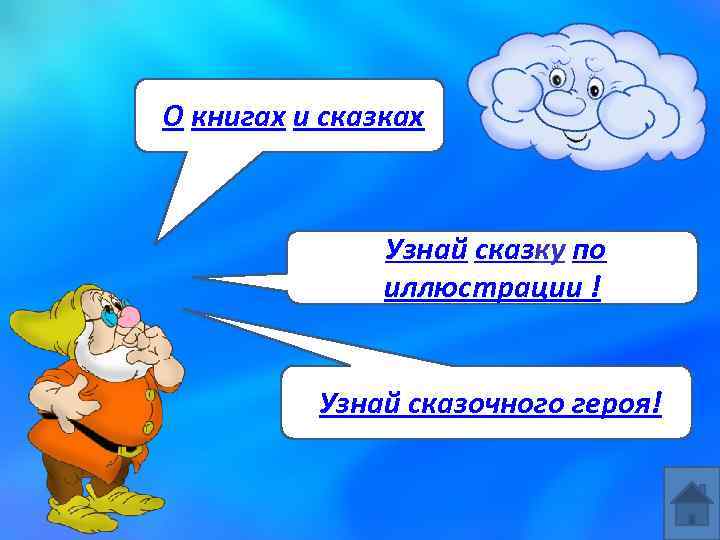 О книгах и сказках

Узнай сказку по иллюстрации !

Узнай сказочного героя!